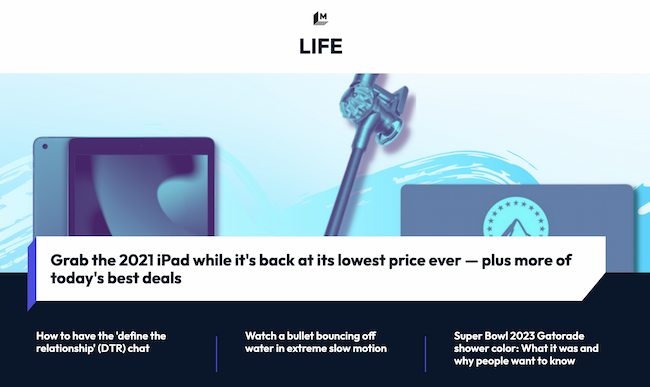 M

LIFE

Grab the 2021 iPad while it's back at its lowest price ever — plus more of today's best deals

How to have the 'define the relationship' (DTR) chat

Watch a bullet bouncing off water in extreme slow motion

Super Bowl 2023 Gatorade shower color: What it was and why people want to know